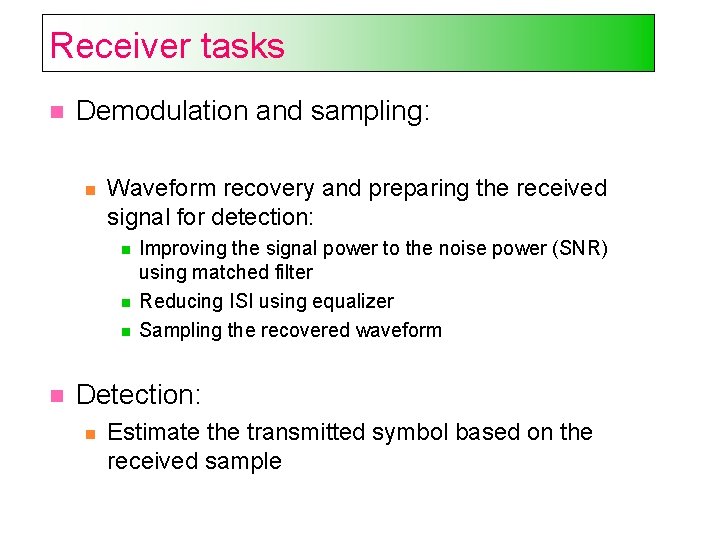 Receiver tasks

Demodulation and sampling:

Waveform recovery and preparing the received signal for detection:

Improving the signal power to the noise power (SNR) using matched filter

Reducing ISI using equalizer

Sampling the recovered waveform

Detection:

Estimate the transmitted symbol based on the received sample